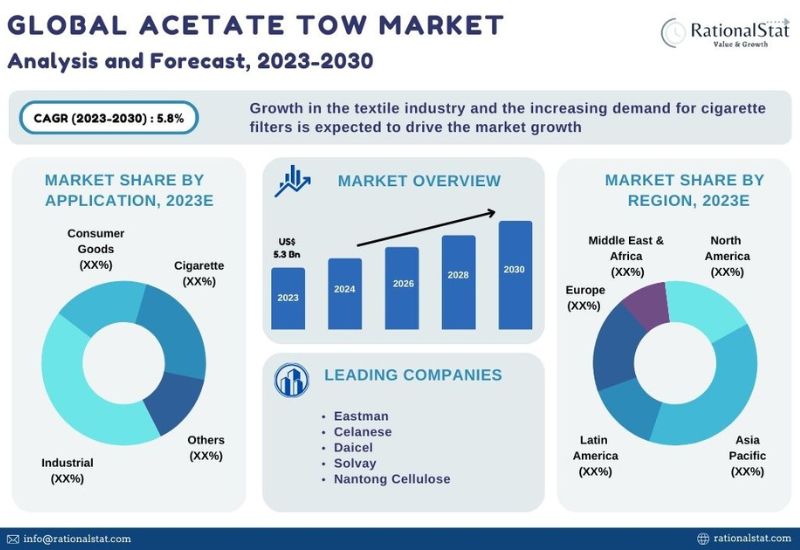 GLOBAL ACETATE TOW MARKET
Analysis and Forecast, 2023-2030

RationalStat
Value & Growth

CAGR (2023-2030) : 5.8%

Growth in the textile industry and the increasing demand for cigarette filters is expected to drive the market growth

MARKET SHARE BY APPLICATION, 2023E

Consumer Goods (XX%)
Cigarette (XX%)
Others (XX%)
Industrial (XX%)

MARKET OVERVIEW

US$ 5.3 Bn
2023
2024
2026
2028
2030

LEADING COMPANIES

• Eastman
• Celanese
• Daicel
• Solvay
• Nantong Cellulose

MARKET SHARE BY REGION, 2023E

Middle East & Africa (XX%)
North America (XX%)
Europe (XX%)
Latin America (XX%)
Asia Pacific (XX%)

info@rationalstat.com
rationalstat.com